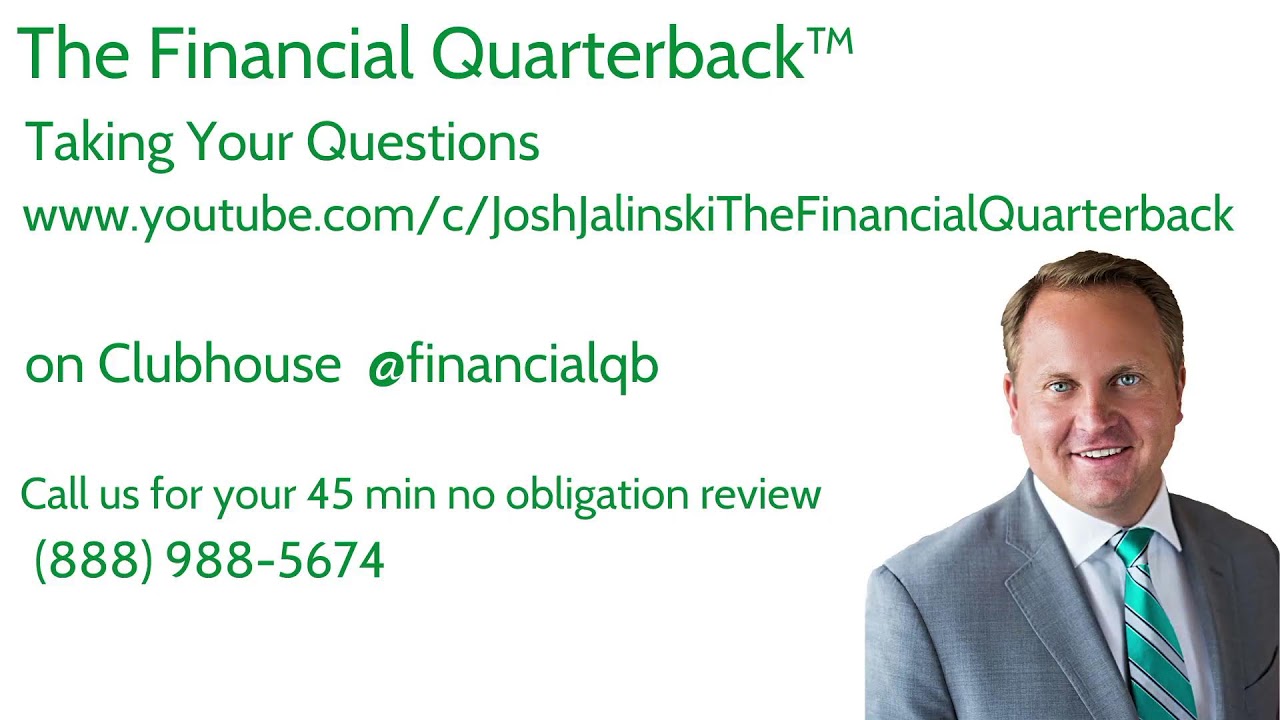 The Financial Quarterback™

Taking Your Questions

www.youtube.com/c/JoshJalinskiTheFinancialQuarterback

on Clubhouse @financialqb

Call us for your 45 min no obligation review

(888) 988-5674